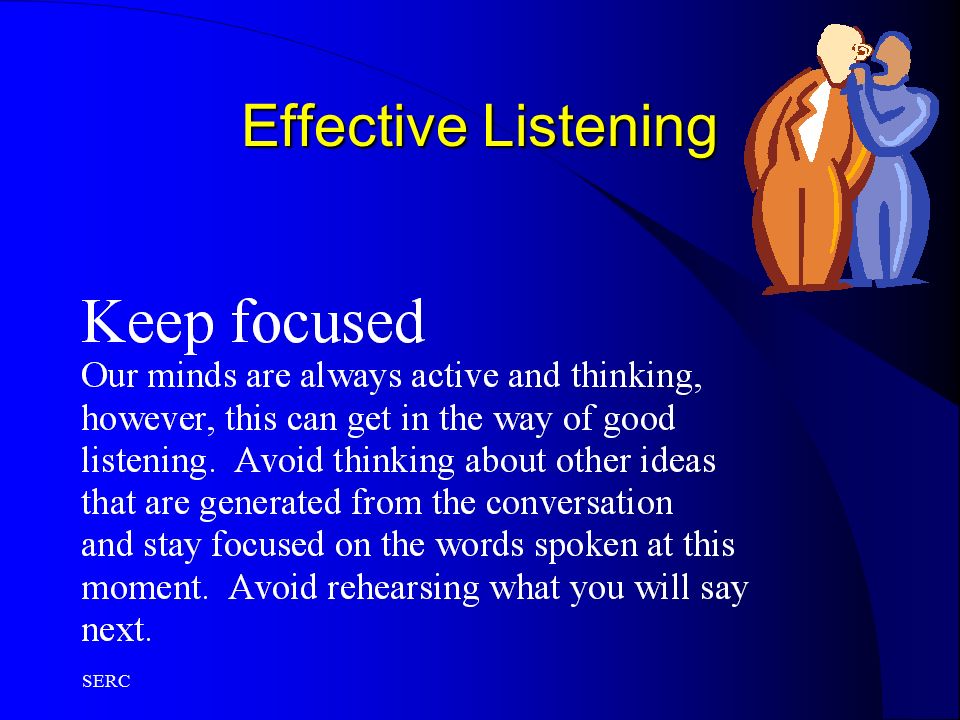 Effective Listening

Keep focused

Our minds are always active and thinking, however, this can get in the way of good listening. Avoid thinking about other ideas that are generated from the conversation and stay focused on the words spoken at this moment. Avoid rehearsing what you will say next.

SERC